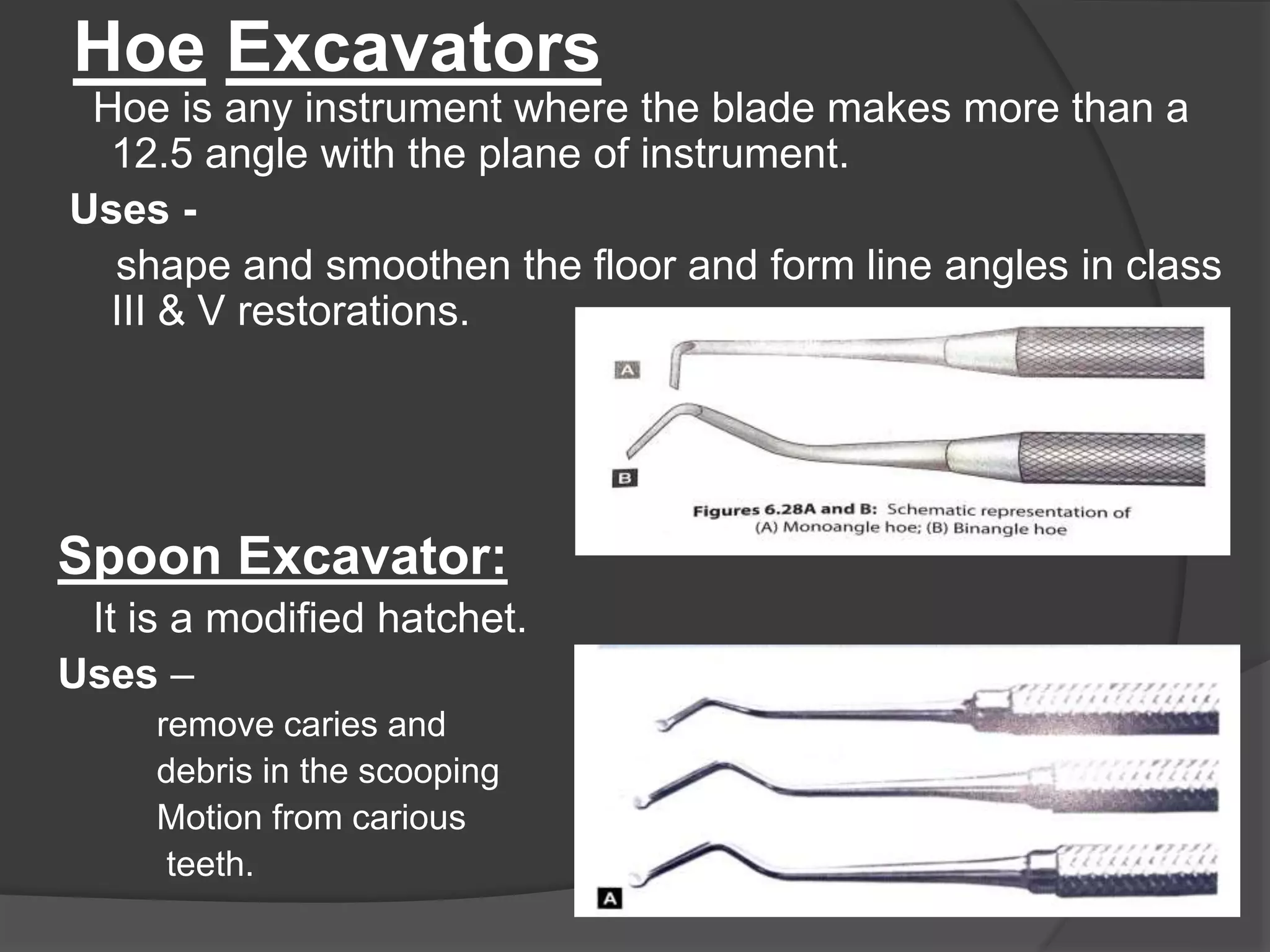 Hoe Excavators

Hoe is any instrument where the blade makes more than a 12.5 angle with the plane of instrument.

Uses -

shape and smoothen the floor and form line angles in class III & V restorations.

A

B

Figures 6.28A and B: Schematic representation of (A) Monoangle hoe; (B) Binangle hoe

Spoon Excavator:

It is a modified hatchet.

Uses –

remove caries and debris in the scooping Motion from carious teeth.

A